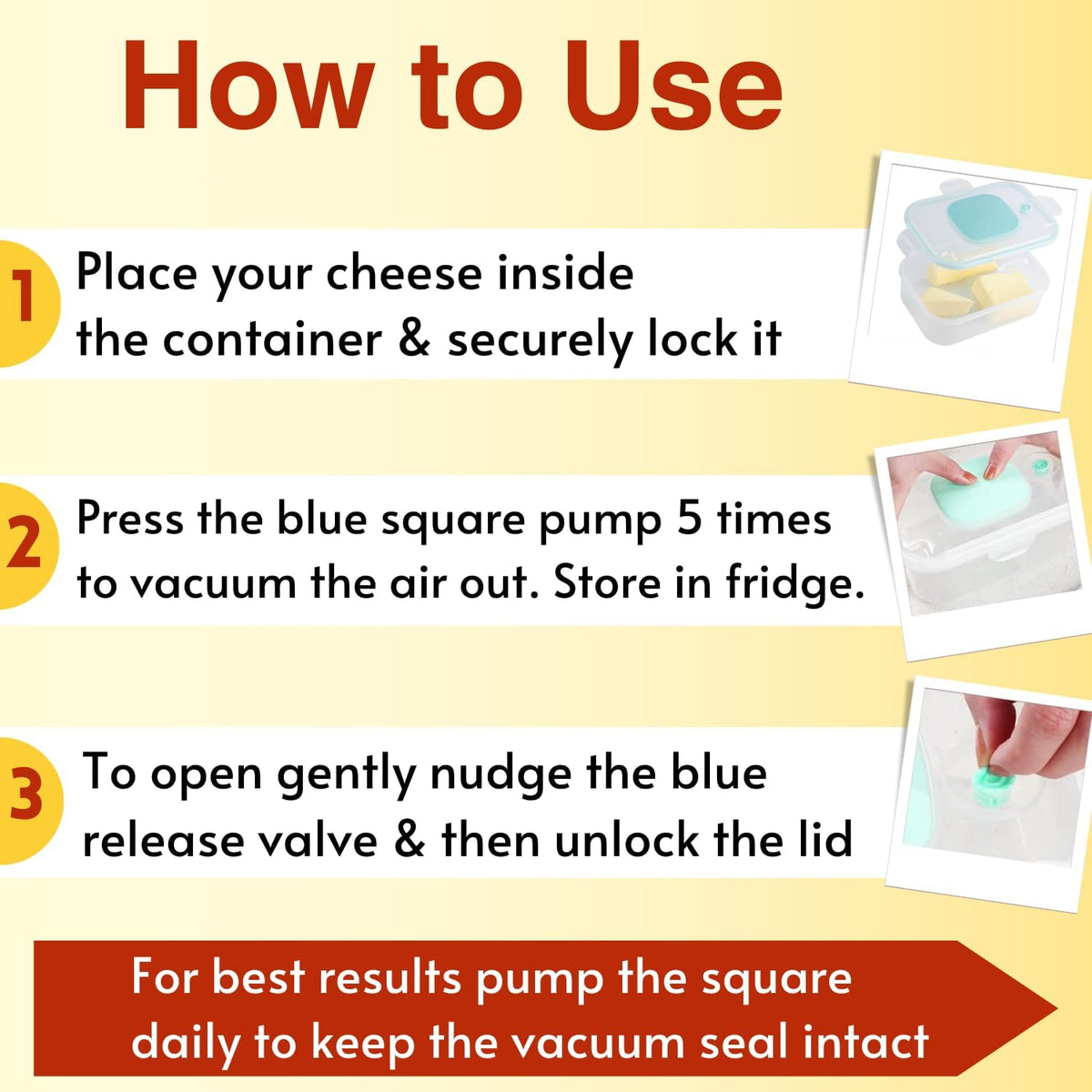 How to Use

1 Place your cheese inside the container & securely lock it

2 Press the blue square pump 5 times to vacuum the air out. Store in fridge.

3 To open gently nudge the blue release valve & then unlock the lid

For best results pump the square daily to keep the vacuum seal intact